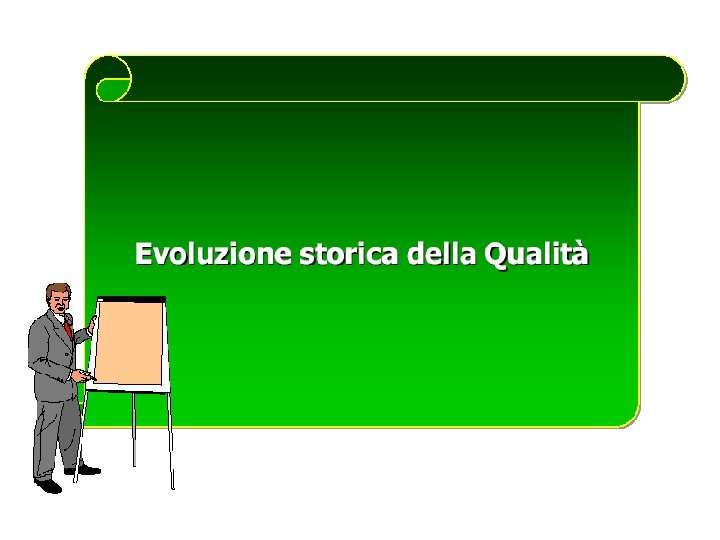 Evoluzione storica della Qualità